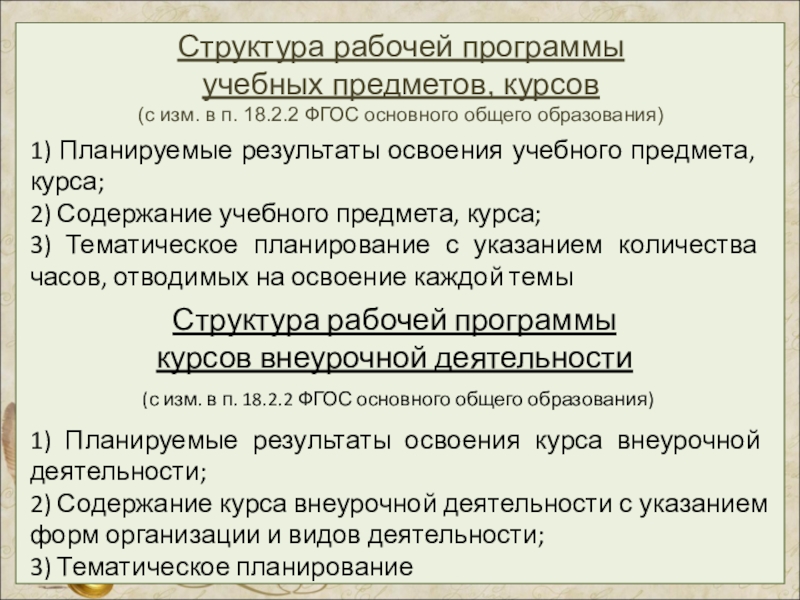 Структура рабочей программы
учебных предметов, курсов
(с изм. в п. 18.2.2 ФГОС основного общего образования)

1) Планируемые результаты освоения учебного предмета, курса;
2) Содержание учебного предмета, курса;
3) Тематическое планирование с указанием количества часов, отводимых на освоение каждой темы

Структура рабочей программы
курсов внеурочной деятельности

(с изм. в п. 18.2.2 ФГОС основного общего образования)

1) Планируемые результаты освоения курса внеурочной деятельности;
2) Содержание курса внеурочной деятельности с указанием форм организации и видов деятельности;
3) Тематическое планирование